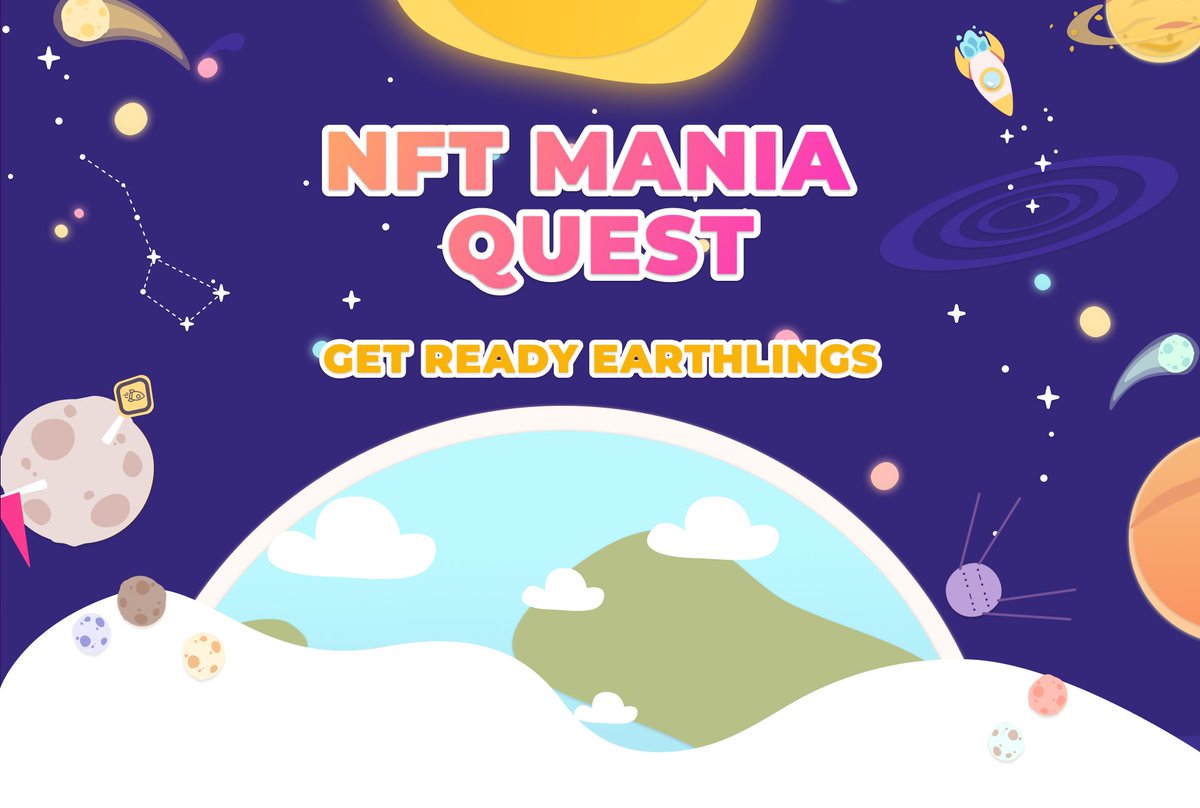 NFT MANIA QUEST

GET READY EARTHLINGS